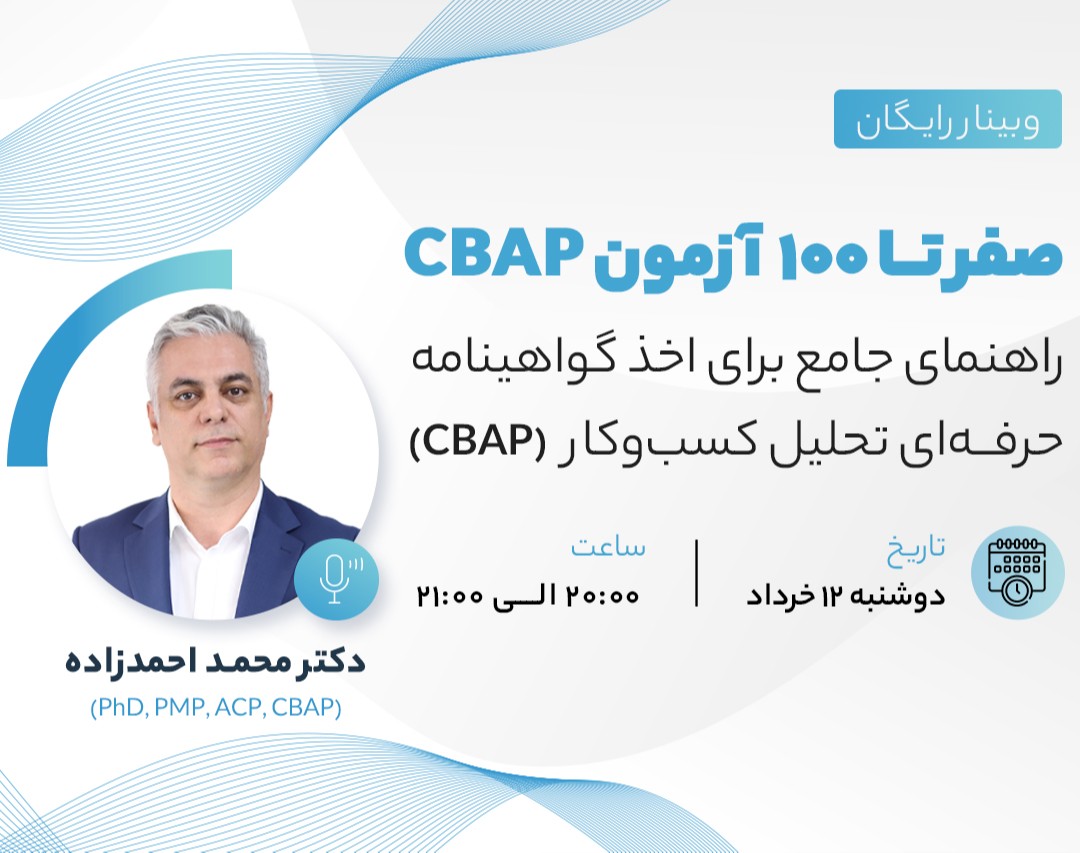 وبینار رایگان

صفر تا ۱۰۰ آزمون CBAP

راهنمای جامع برای اخذ گواهینامه حرفه‌ای تحلیل کسب‌وکار (CBAP)

تاریخ
دوشنبه ۱۲ خرداد

ساعت
۲۰:۰۰ الی ۲۱:۰۰

دکتر محمد احمدزاده
(PhD, PMP, ACP, CBAP)